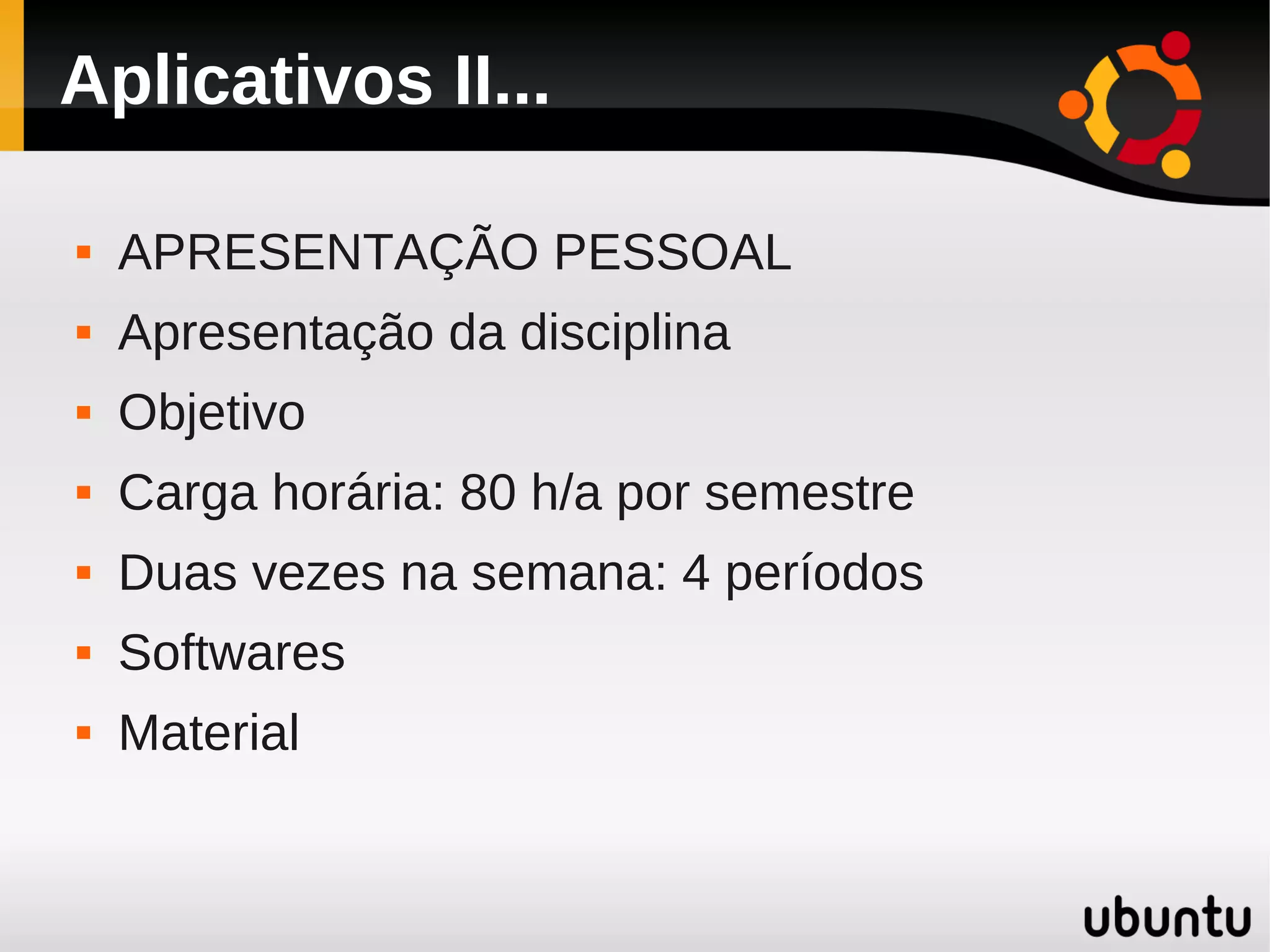 Aplicativos II...

- APRESENTAÇÃO PESSOAL
- Apresentação da disciplina
- Objetivo
- Carga horária: 80 h/a por semestre
- Duas vezes na semana: 4 períodos
- Softwares
- Material

ubuntu